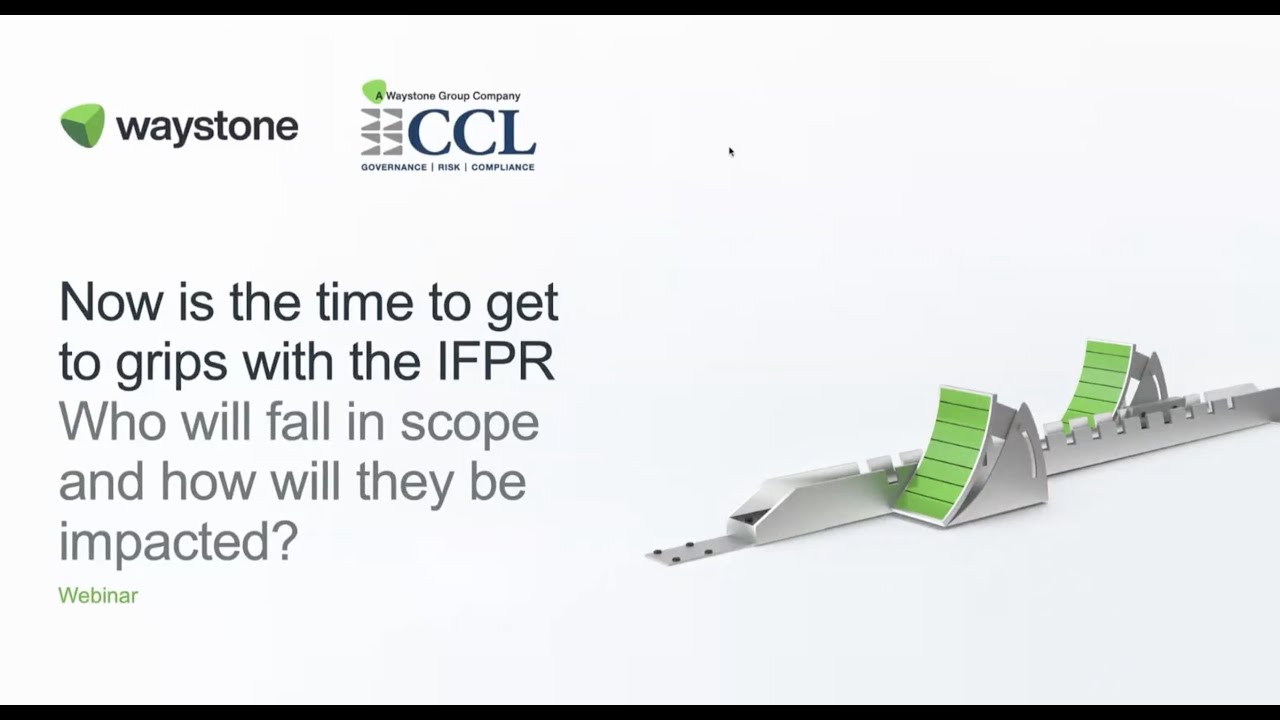 waystone

A Waystone Group Company
CCL
GOVERNANCE | RISK | COMPLIANCE

Now is the time to get to grips with the IFPR
Who will fall in scope and how will they be impacted?

Webinar